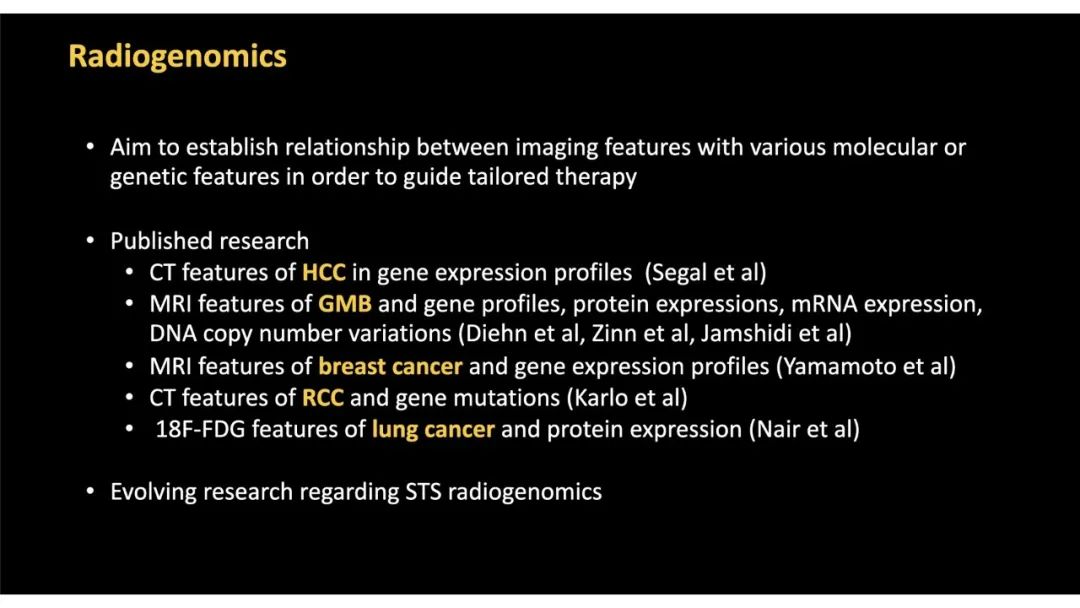 Radiogenomics

• Aim to establish relationship between imaging features with various molecular or genetic features in order to guide tailored therapy

• Published research
• CT features of HCC in gene expression profiles (Segal et al)
• MRI features of GMB and gene profiles, protein expressions, mRNA expression, DNA copy number variations (Diehn et al, Zinn et al, Jamshidi et al)
• MRI features of breast cancer and gene expression profiles (Yamamoto et al)
• CT features of RCC and gene mutations (Karlo et al)
• 18F-FDG features of lung cancer and protein expression (Nair et al)

• Evolving research regarding STS radiogenomics